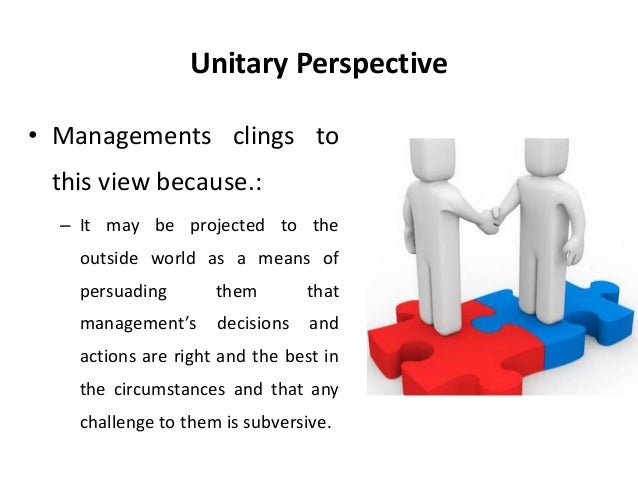 Unitary Perspective

• Managements clings to this view because.:

– It may be projected to the outside world as a means of persuading them that management's decisions and actions are right and the best in the circumstances and that any challenge to them is subversive.